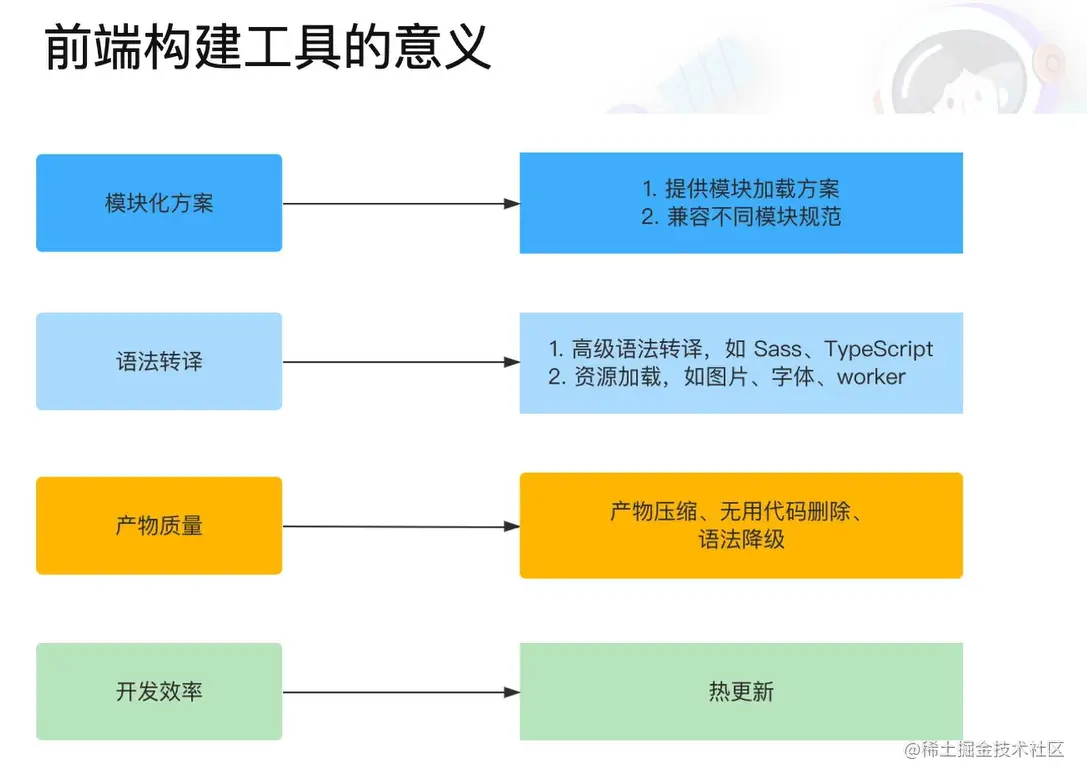 前端构建工具的意义

模块化方案

1. 提供模块加载方案
2. 兼容不同模块规范

语法转译

1. 高级语法转译，如 Sass、TypeScript
2. 资源加载，如图片、字体、worker

产物质量

产物压缩、无用代码删除、语法降级

开发效率

热更新

@稀土掘金技术社区